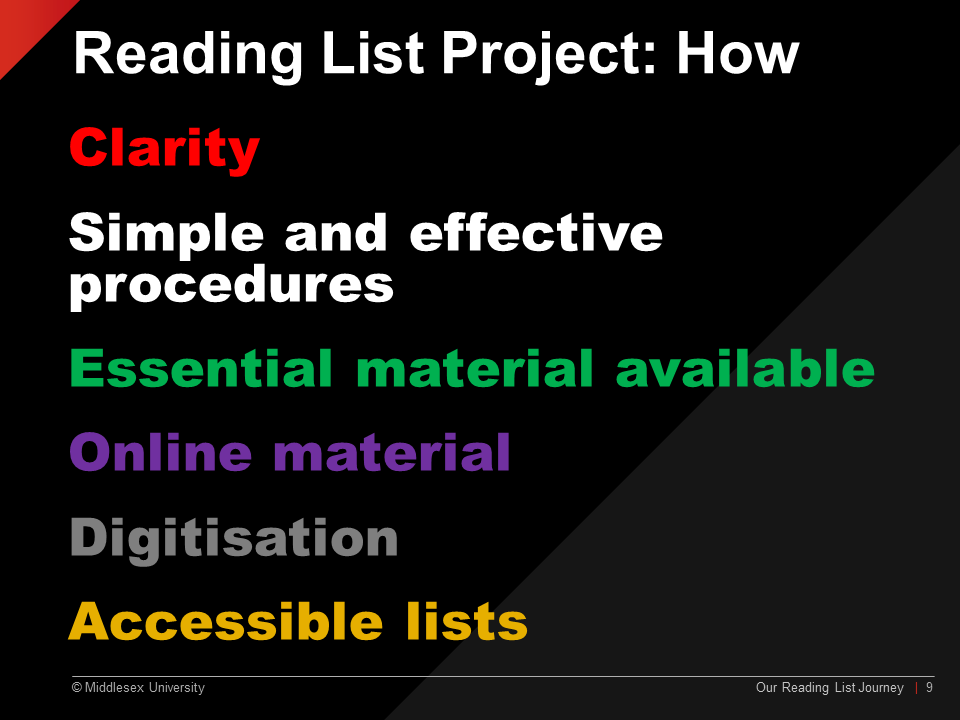 Reading List Project: How

Clarity

Simple and effective procedures

Essential material available

Online material

Digitisation

Accessible lists

© Middlesex University

Our Reading List Journey | 9